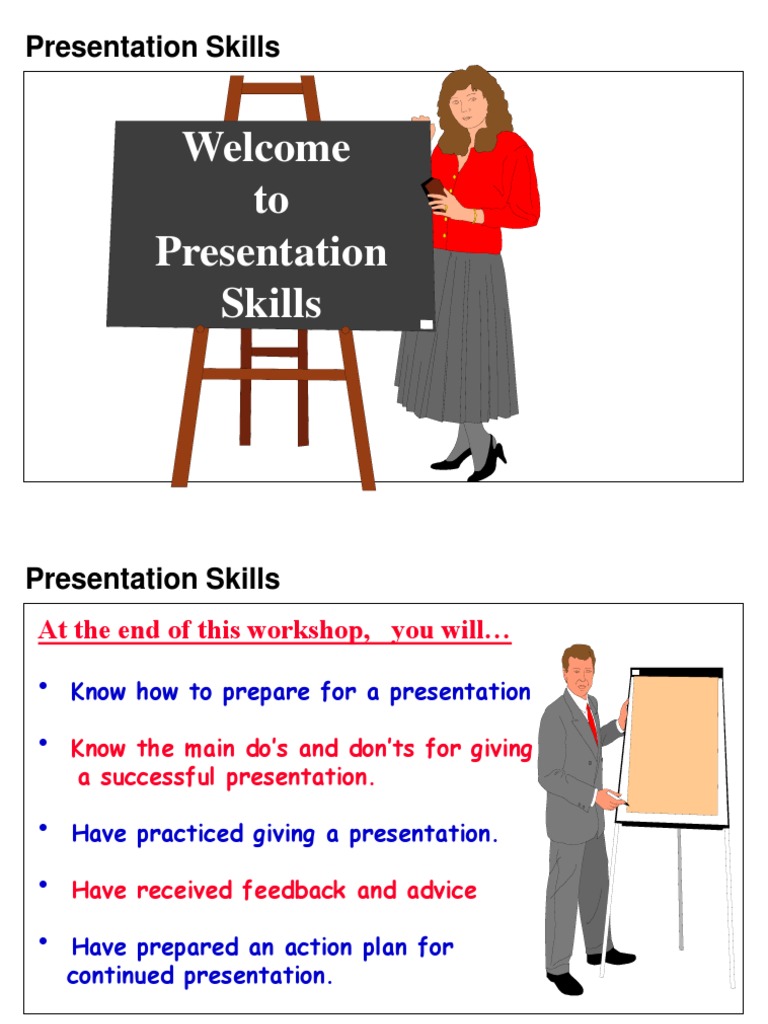 Presentation Skills

Welcome to Presentation Skills

Presentation Skills

At the end of this workshop, you will…

• Know how to prepare for a presentation

• Know the main do's and don'ts for giving a successful presentation.

• Have practiced giving a presentation.

• Have received feedback and advice

• Have prepared an action plan for continued presentation.